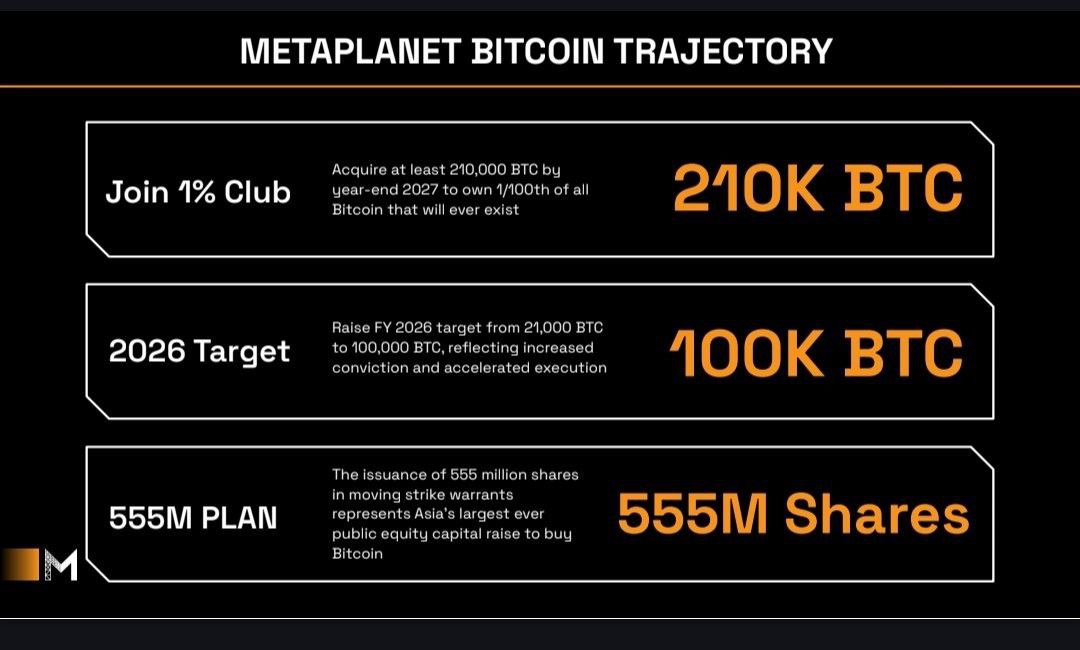 METAPLANET BITCOIN TRAJECTORY

Join 1% Club

Acquire at least 210,000 BTC by year-end 2027 to own 1/100th of all Bitcoin that will ever exist

210K BTC

2026 Target

Raise FY 2026 target from 21,000 BTC to 100,000 BTC, reflecting increased conviction and accelerated execution

100K BTC

555M PLAN

The issuance of 555 million shares in moving strike warrants represents Asia's largest ever public equity capital raise to buy Bitcoin

555M Shares

M